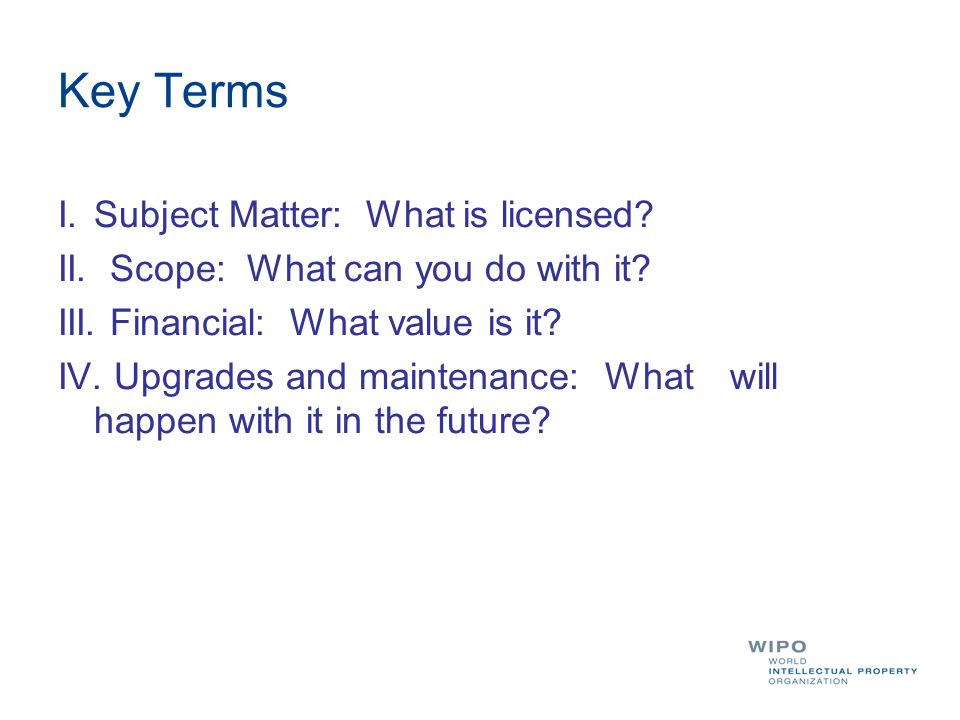 Key Terms

I. Subject Matter: What is licensed?
II. Scope: What can you do with it?
III. Financial: What value is it?
IV. Upgrades and maintenance: What will happen with it in the future?

WIPO
WORLD
INTELLECTUAL PROPERTY
ORGANIZATION